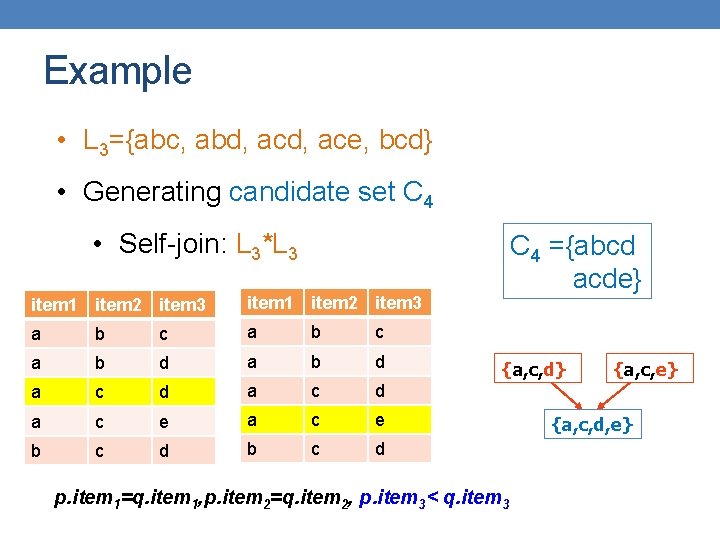 Example

• $L_3$={abc, abd, acd, ace, bcd}

• Generating candidate set $C_4$

• Self-join: $L_3$*$L_3$

$C_4$ ={abcd acde}

| item1 | item2 | item3 |
|---|---|---|
| a | b | c |
| a | b | d |
| a | c | d |
| a | c | e |
| b | c | d |

| item1 | item2 | item3 |
|---|---|---|
| a | b | c |
| a | b | d |
| a | c | d |
| a | c | e |
| b | c | d |

{a,c,d}
{a,c,e}
{a,c,d,e}

$p.item_1$=$q.item_1$, $p.item_2$=$q.item_2$, $p.item_3$< $q.item_3$